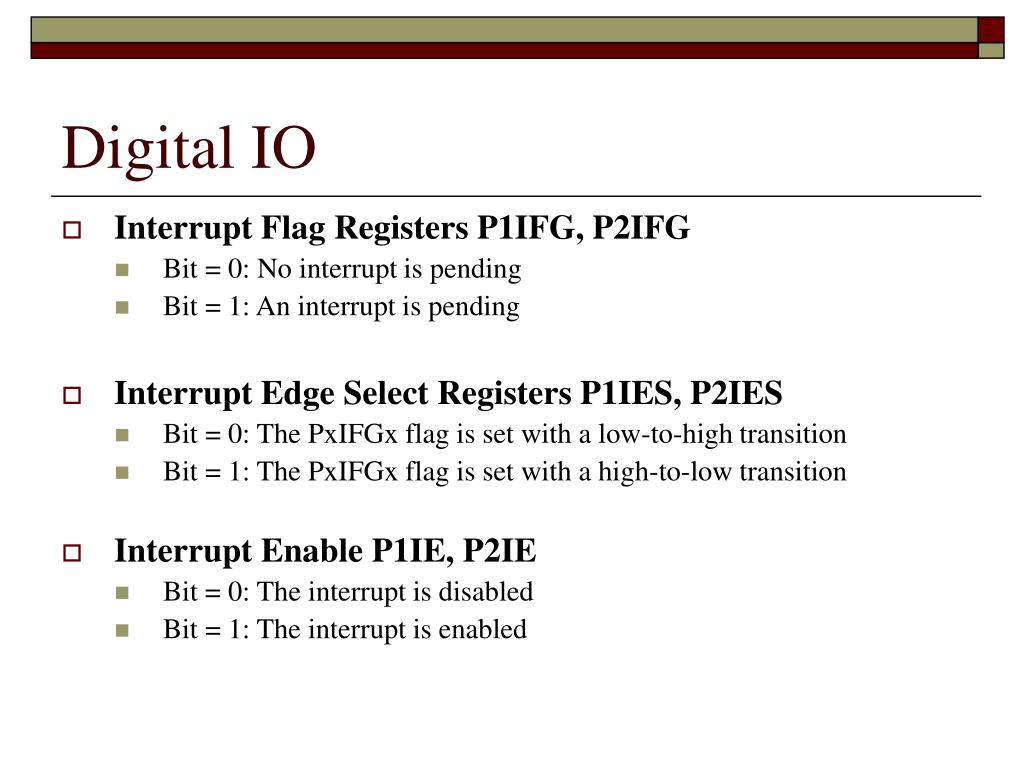 Digital IO

Interrupt Flag Registers P1IFG, P2IFG

Bit = 0: No interrupt is pending

Bit = 1: An interrupt is pending

Interrupt Edge Select Registers P1IES, P2IES

Bit = 0: The PxIFGx flag is set with a low-to-high transition

Bit = 1: The PxIFGx flag is set with a high-to-low transition

Interrupt Enable P1IE, P2IE

Bit = 0: The interrupt is disabled

Bit = 1: The interrupt is enabled